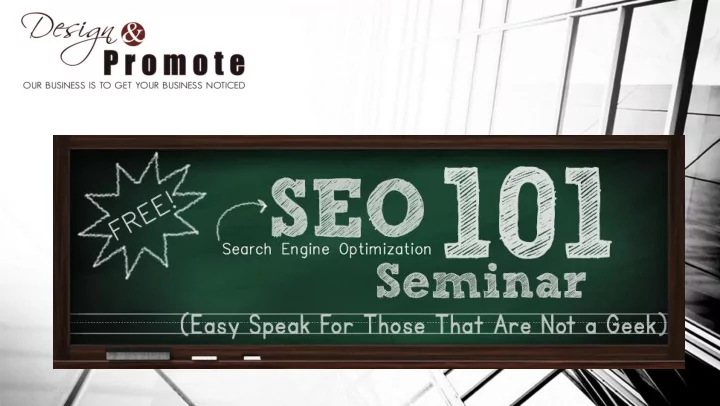 Design & Promote
OUR BUSINESS IS TO GET YOUR BUSINESS NOTICED

FREE!

SEO 101
Search Engine Optimization
Seminar
(Easy Speak For Those That Are Not a Geek)